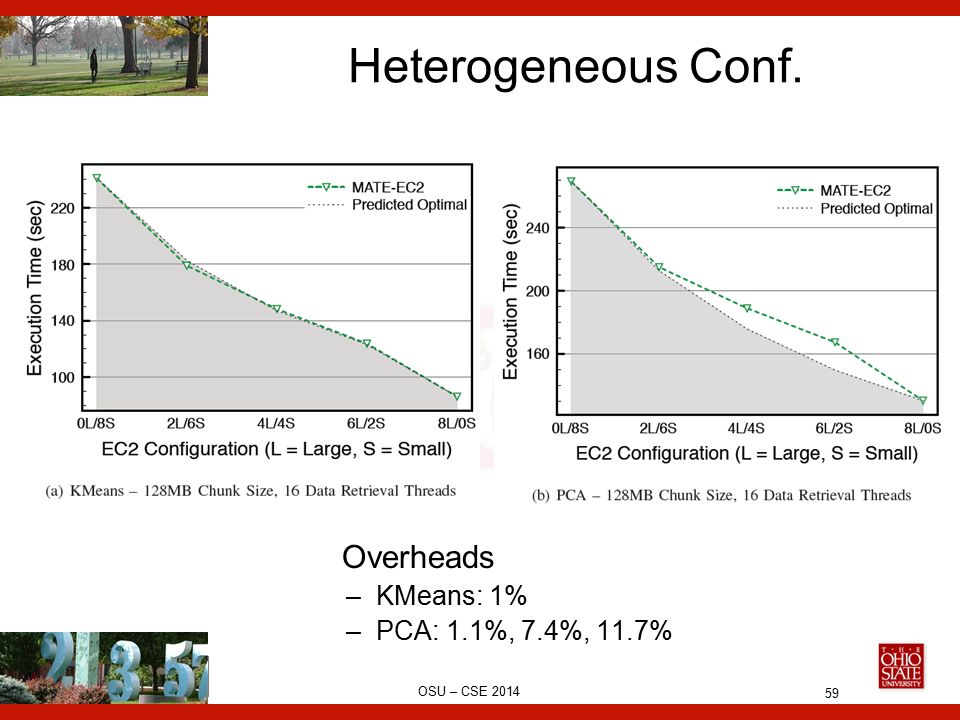 Heterogeneous Conf.

MATE-EC2
Predicted Optimal

Execution Time (sec)

220
180
140
100

0L/8S 2L/6S 4L/4S 6L/2S 8L/0S

EC2 Configuration (L = Large, S = Small)

(a) KMeans – 128MB Chunk Size, 16 Data Retrieval Threads

MATE-EC2
Predicted Optimal

Execution Time (sec)

240
200
160

0L/8S 2L/6S 4L/4S 6L/2S 8L/0S

EC2 Configuration (L = Large, S = Small)

(b) PCA – 128MB Chunk Size, 16 Data Retrieval Threads

Overheads
– KMeans: 1%
– PCA: 1.1%, 7.4%, 11.7%

OSU – CSE 2014

59

THE OHIO STATE UNIVERSITY